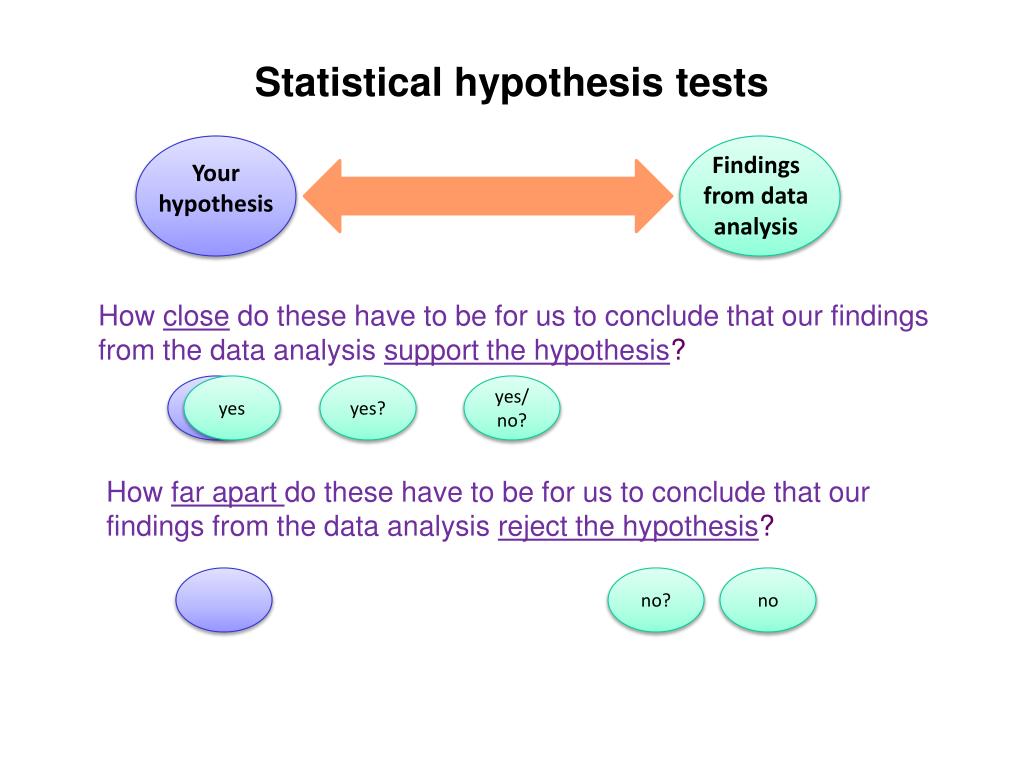 Statistical hypothesis tests

Your hypothesis

Findings from data analysis

How close do these have to be for us to conclude that our findings from the data analysis support the hypothesis?

yes

yes?

yes/ no?

How far apart do these have to be for us to conclude that our findings from the data analysis reject the hypothesis?

no?

no